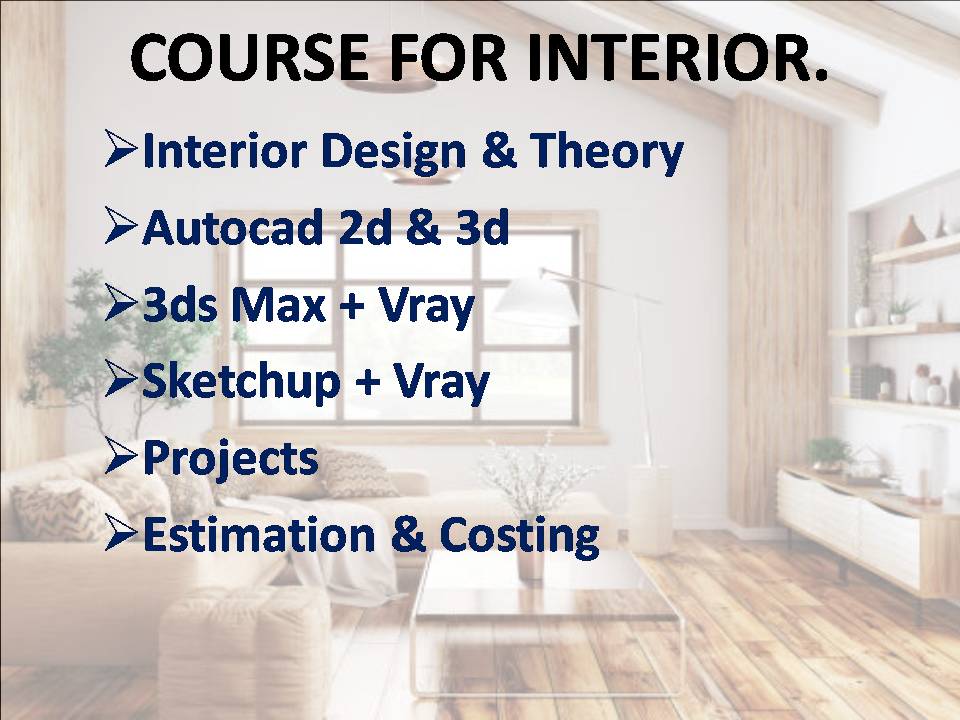 COURSE FOR INTERIOR.

➢Interior Design & Theory
➢Autocad 2d & 3d
➢3ds Max + Vray
➢Sketchup + Vray
➢Projects
➢Estimation & Costing